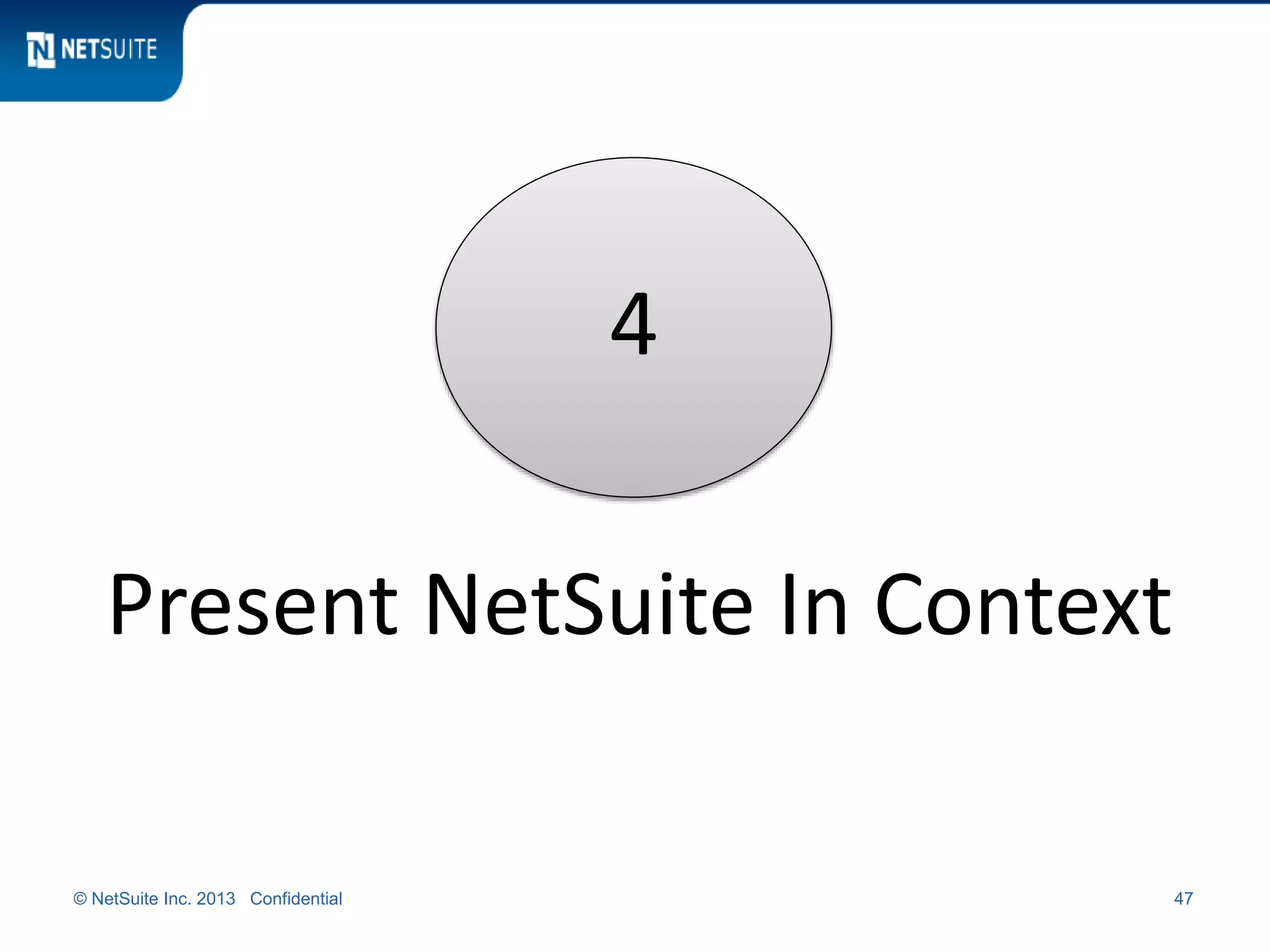 N NETSUITE

4

Present NetSuite In Context

© NetSuite Inc. 2013 Confidential

47